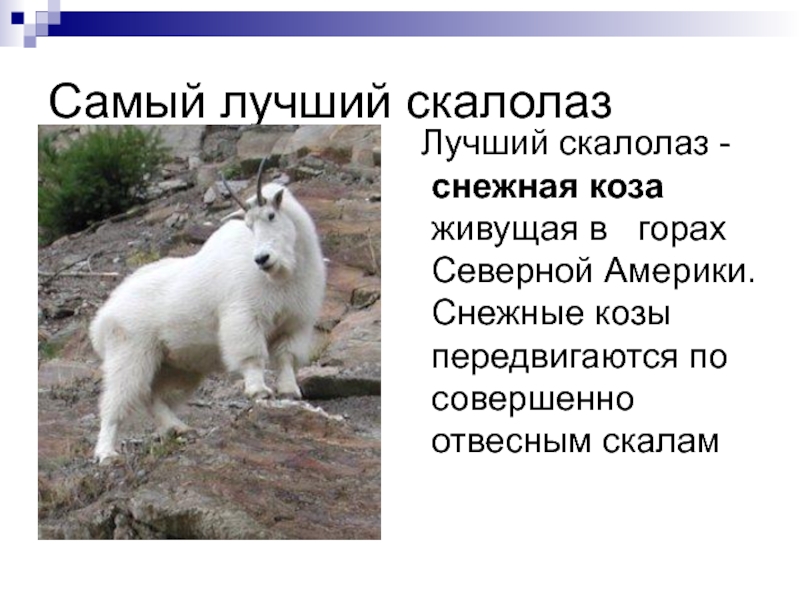 Самый лучший скалолаз

Лучший скалолаз - снежная коза живущая в горах Северной Америки. Снежные козы передвигаются по совершенно отвесным скалам